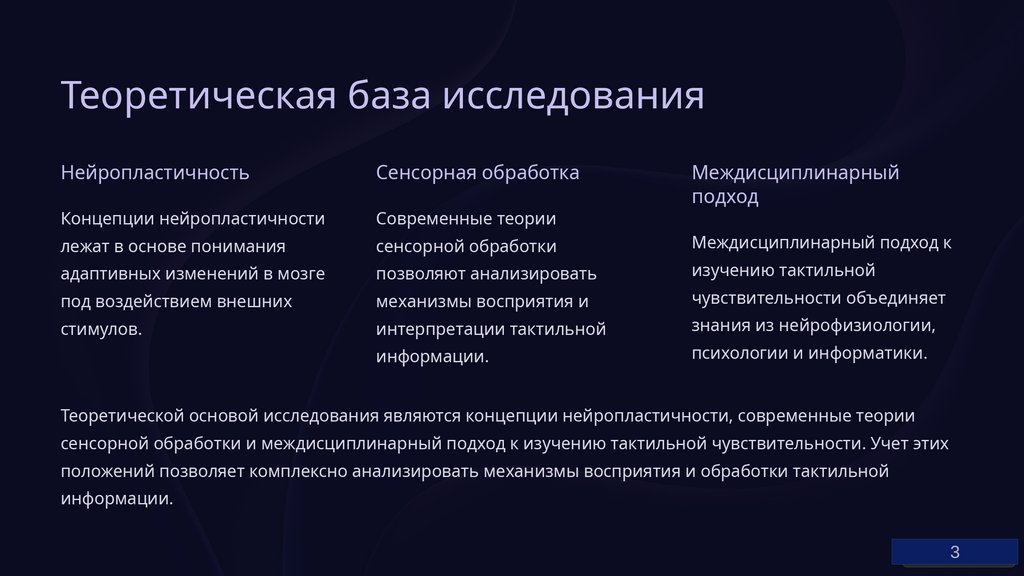 Теоретическая база исследования

Нейропластичность

Концепции нейропластичности лежат в основе понимания адаптивных изменений в мозге под воздействием внешних стимулов.

Сенсорная обработка

Современные теории сенсорной обработки позволяют анализировать механизмы восприятия и интерпретации тактильной информации.

Междисциплинарный подход

Междисциплинарный подход к изучению тактильной чувствительности объединяет знания из нейрофизиологии, психологии и информатики.

Теоретической основой исследования являются концепции нейропластичности, современные теории сенсорной обработки и междисциплинарный подход к изучению тактильной чувствительности. Учет этих положений позволяет комплексно анализировать механизмы восприятия и обработки тактильной информации.

3